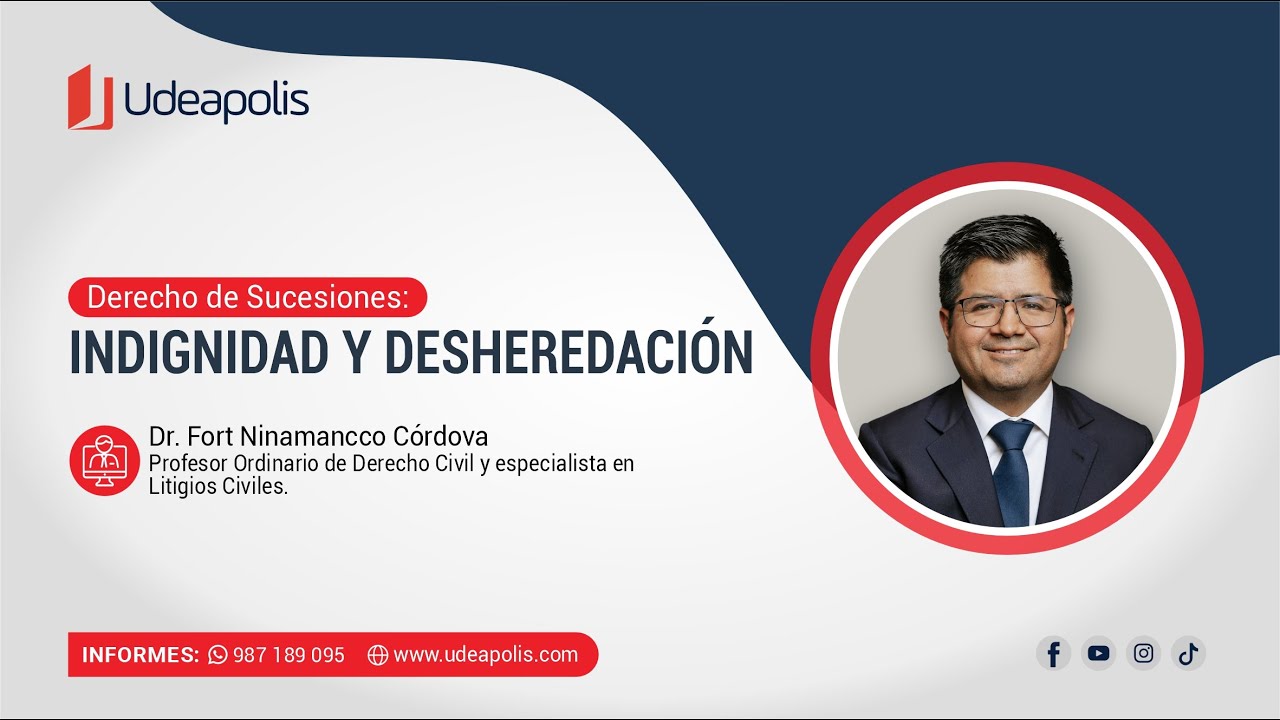 Udeapolis

Derecho de Sucesiones:
INDIGNIDAD Y DESHEREDACIÓN

Dr. Fort Ninamancco Córdova
Profesor Ordinario de Derecho Civil y especialista en Litigios Civiles.

INFORMES: 987 189 095 www.udeapolis.com